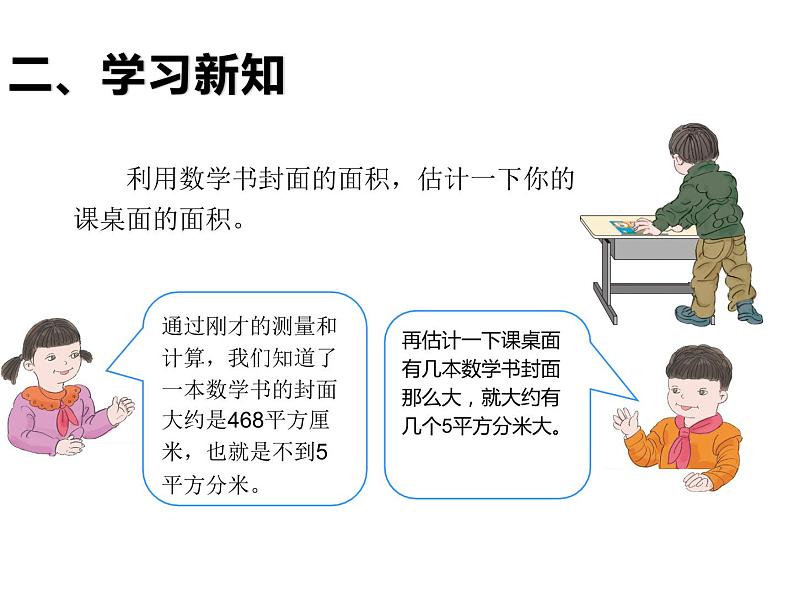 二、学习新知

利用数学书封面的面积，估计一下你的课桌面的面积。

通过刚才的测量和计算，我们知道了一本数学书的封面大约是468平方厘米，也就是不到5平方分米。

再估计一下课桌面有几本数学书封面那么大，就大约有几个5平方分米大。